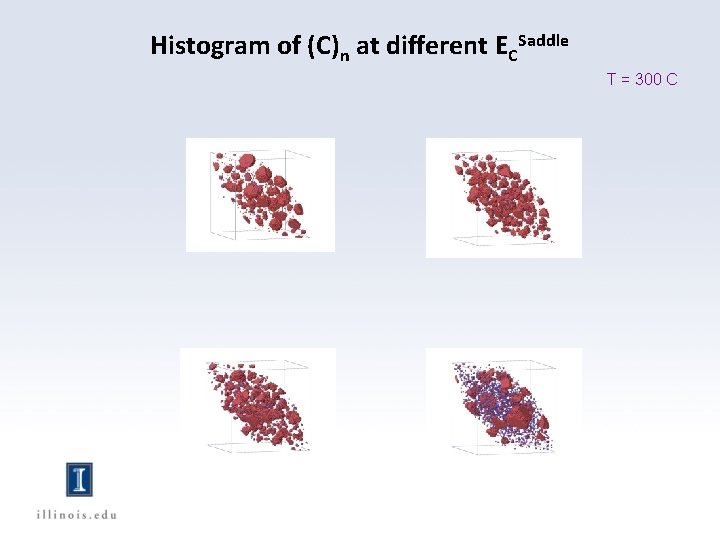 Histogram of $(C)_n$ at different $E_C^{Saddle}$

T = 300 C

I

illinois.edu